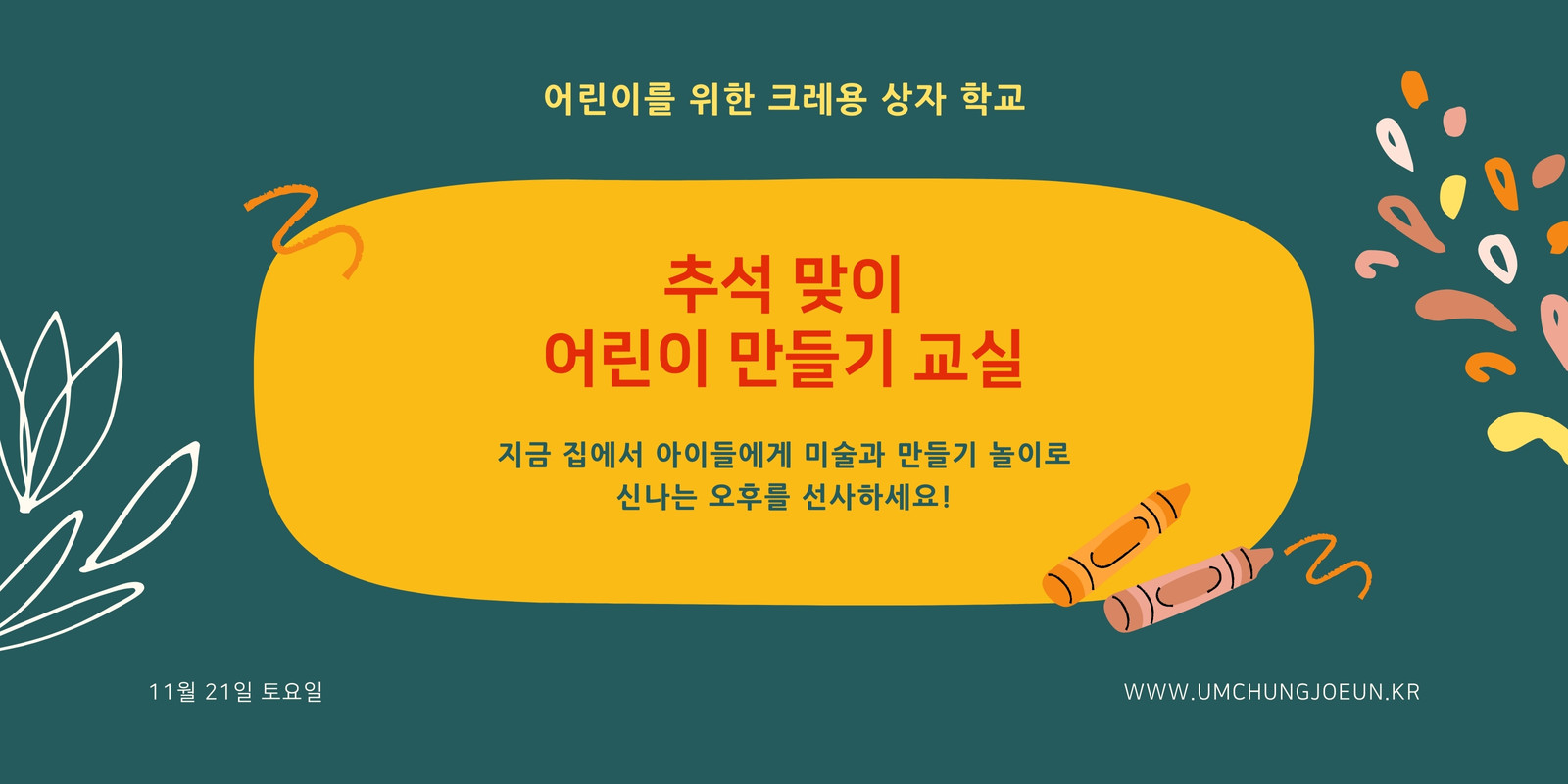 어린이를 위한 크레용 상자 학교

추석 맞이
어린이 만들기 교실

지금 집에서 아이들에게 미술과 만들기 놀이로
신나는 오후를 선사하세요!

11월 21일 토요일

WWW.UMCHUNGJOEUN.KR